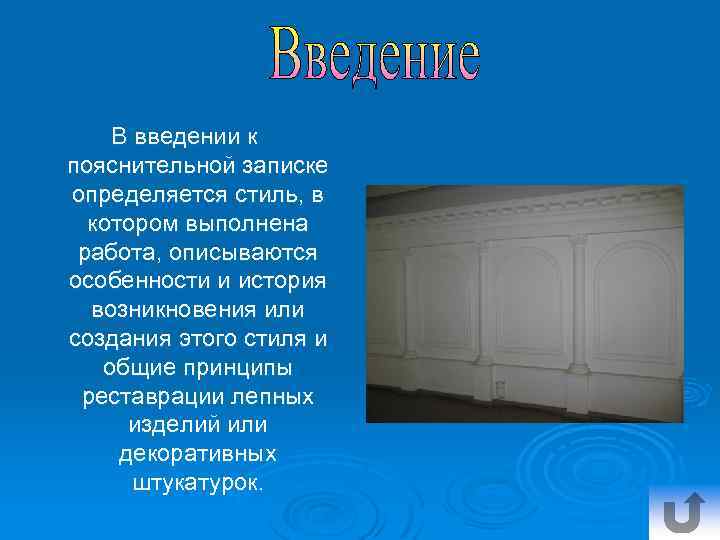 Введение

В введении к пояснительной записке определяется стиль, в котором выполнена работа, описываются особенности и история возникновения или создания этого стиля и общие принципы реставрации лепных изделий или декоративных штукатурок.